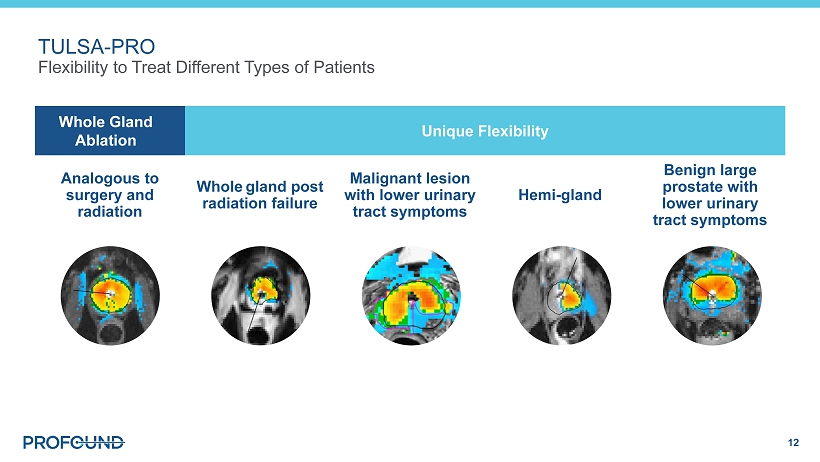 TULSA-PRO
Flexibility to Treat Different Types of Patients

Whole Gland Ablation

Unique Flexibility

Analogous to surgery and radiation

Whole gland post radiation failure

Malignant lesion with lower urinary tract symptoms

Hemi-gland

Benign large prostate with lower urinary tract symptoms

PROFOUND

12